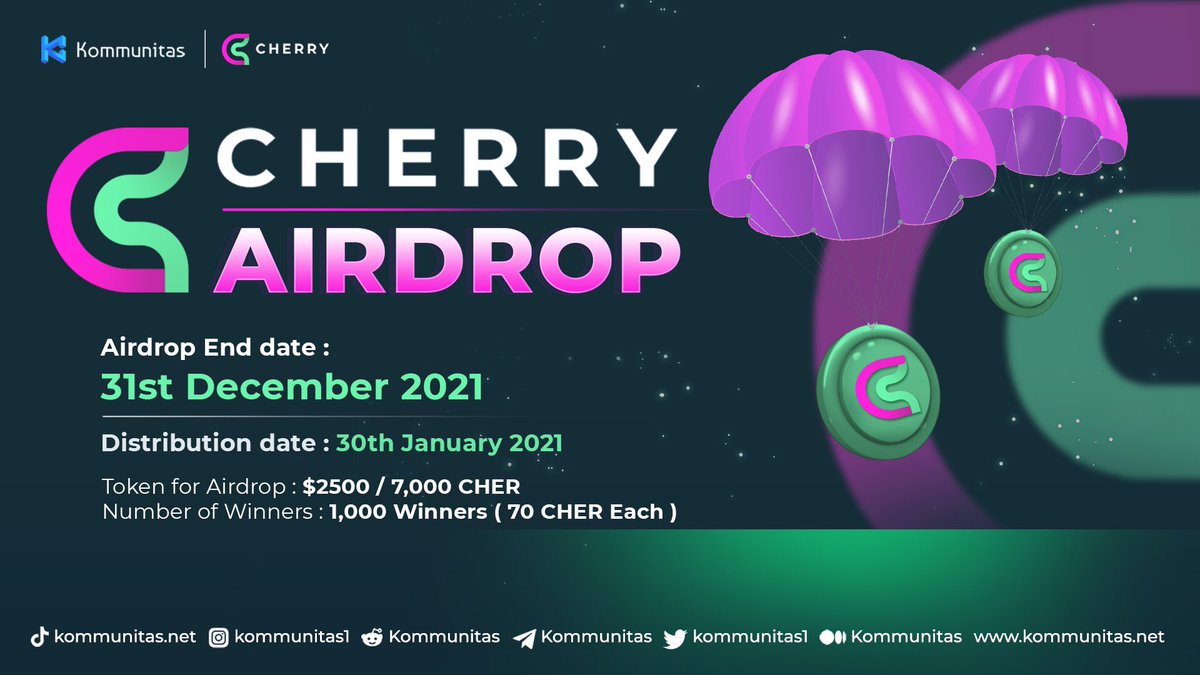 Kommunitas | CHERRY

CHERRY
AIRDROP

Airdrop End date :
31st December 2021

Distribution date : 30th January 2021

Token for Airdrop : $2500 / 7,000 CHER
Number of Winners : 1,000 Winners ( 70 CHER Each )

kommunitas.net kommunitas1 Kommunitas Kommunitas kommunitas1 Kommunitas www.kommunitas.net